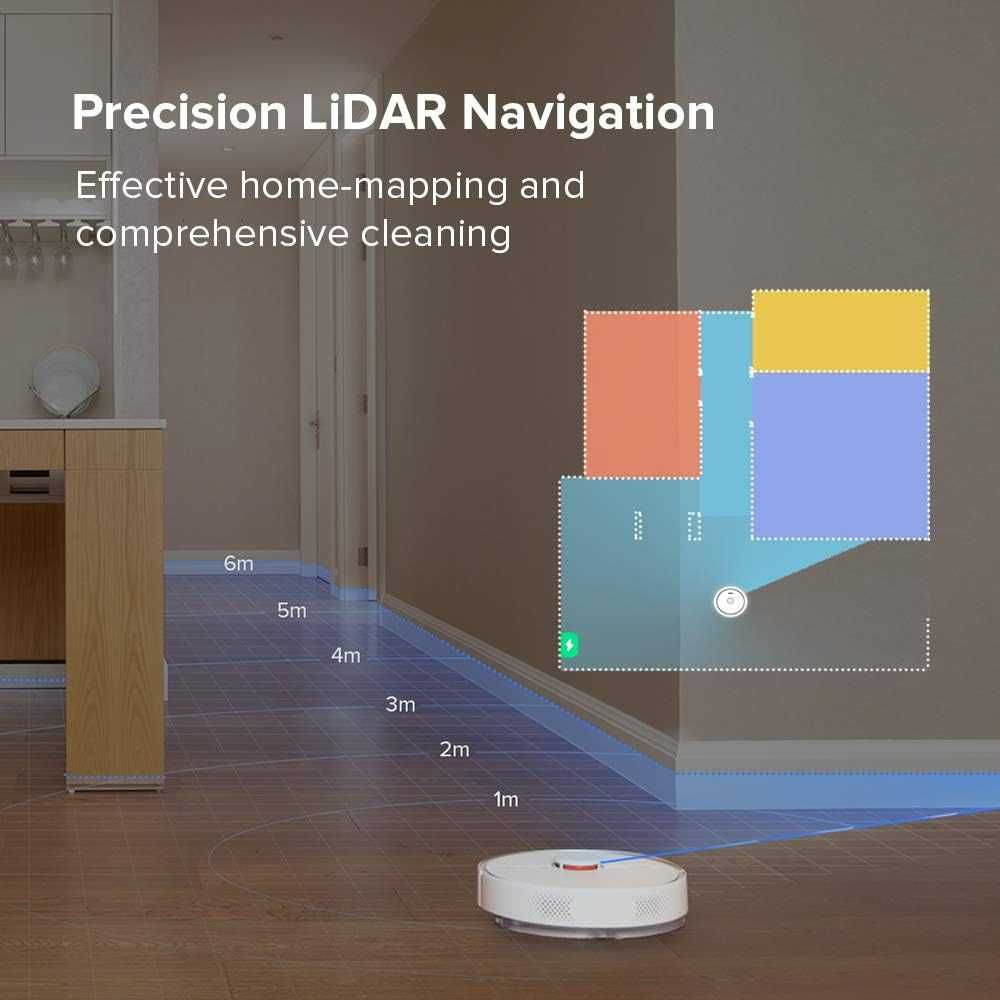 Precision LiDAR Navigation

Effective home-mapping and comprehensive cleaning

6m

5m

4m

3m

2m

1m